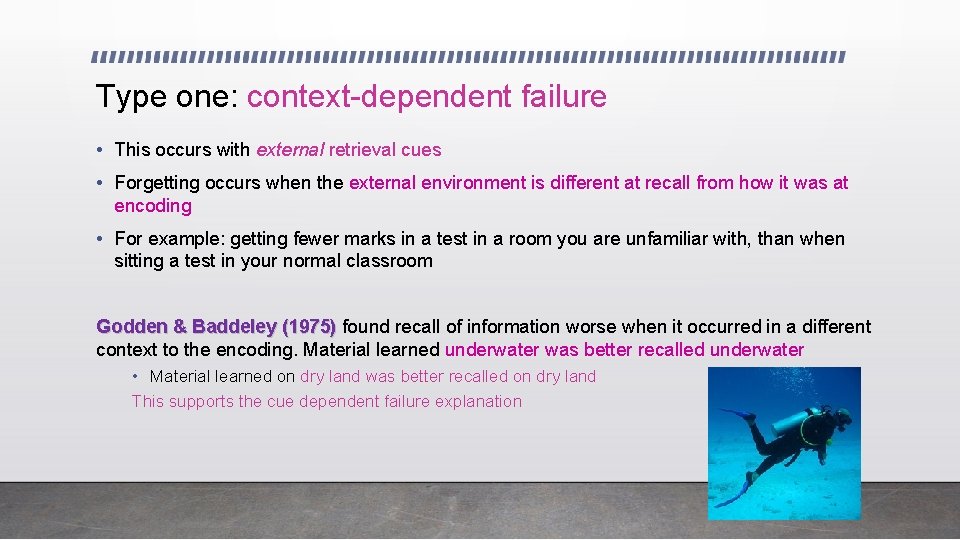 Type one: context-dependent failure

• This occurs with external retrieval cues

• Forgetting occurs when the external environment is different at recall from how it was at encoding

• For example: getting fewer marks in a test in a room you are unfamiliar with, than when sitting a test in your normal classroom

Godden & Baddeley (1975) found recall of information worse when it occurred in a different context to the encoding. Material learned underwater was better recalled underwater

• Material learned on dry land was better recalled on dry land

This supports the cue dependent failure explanation